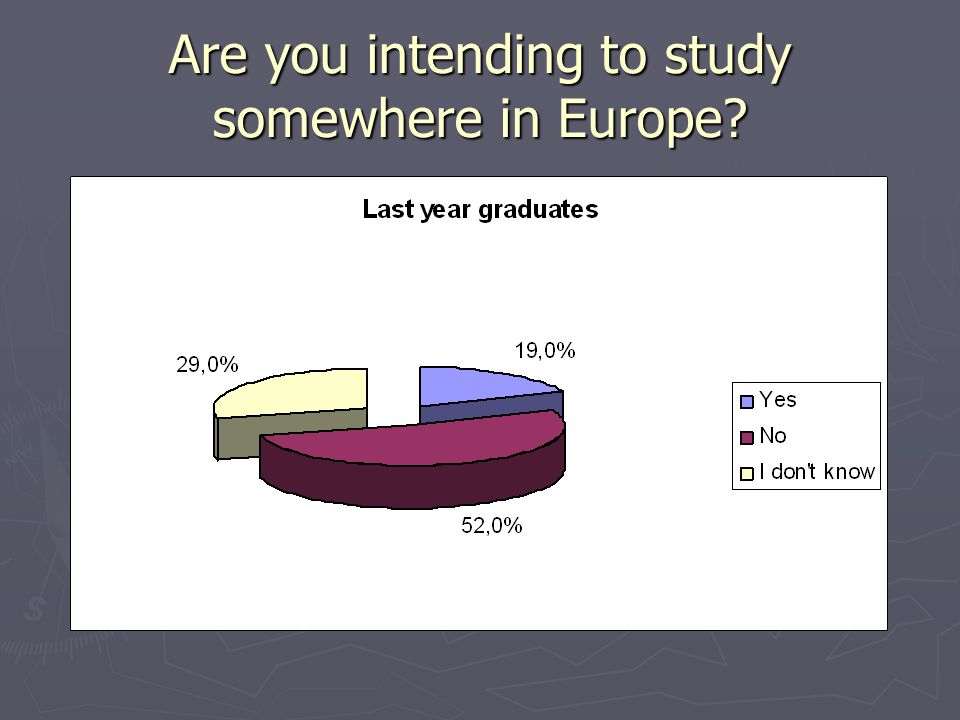 Are you intending to study somewhere in Europe?

Last year graduates

29,0%

19,0%

52,0%

Yes
No
I don't know